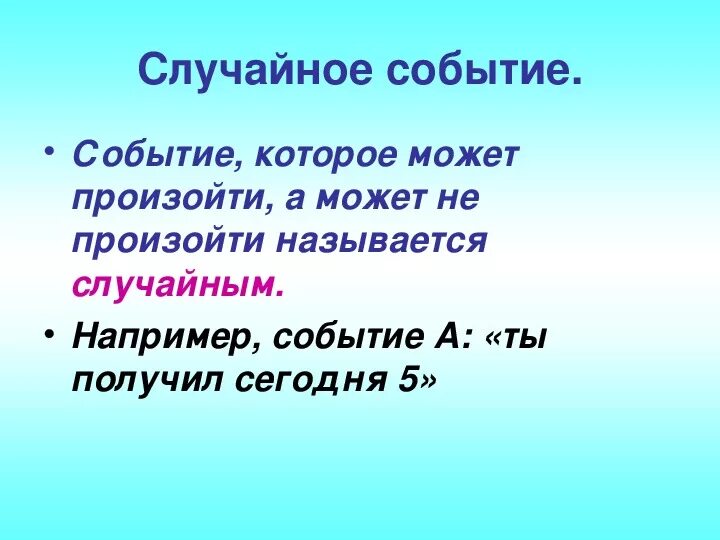 Случайное событие.

• Событие, которое может произойти, а может не произойти называется случайным.

• Например, событие А: «ты получил сегодня 5»